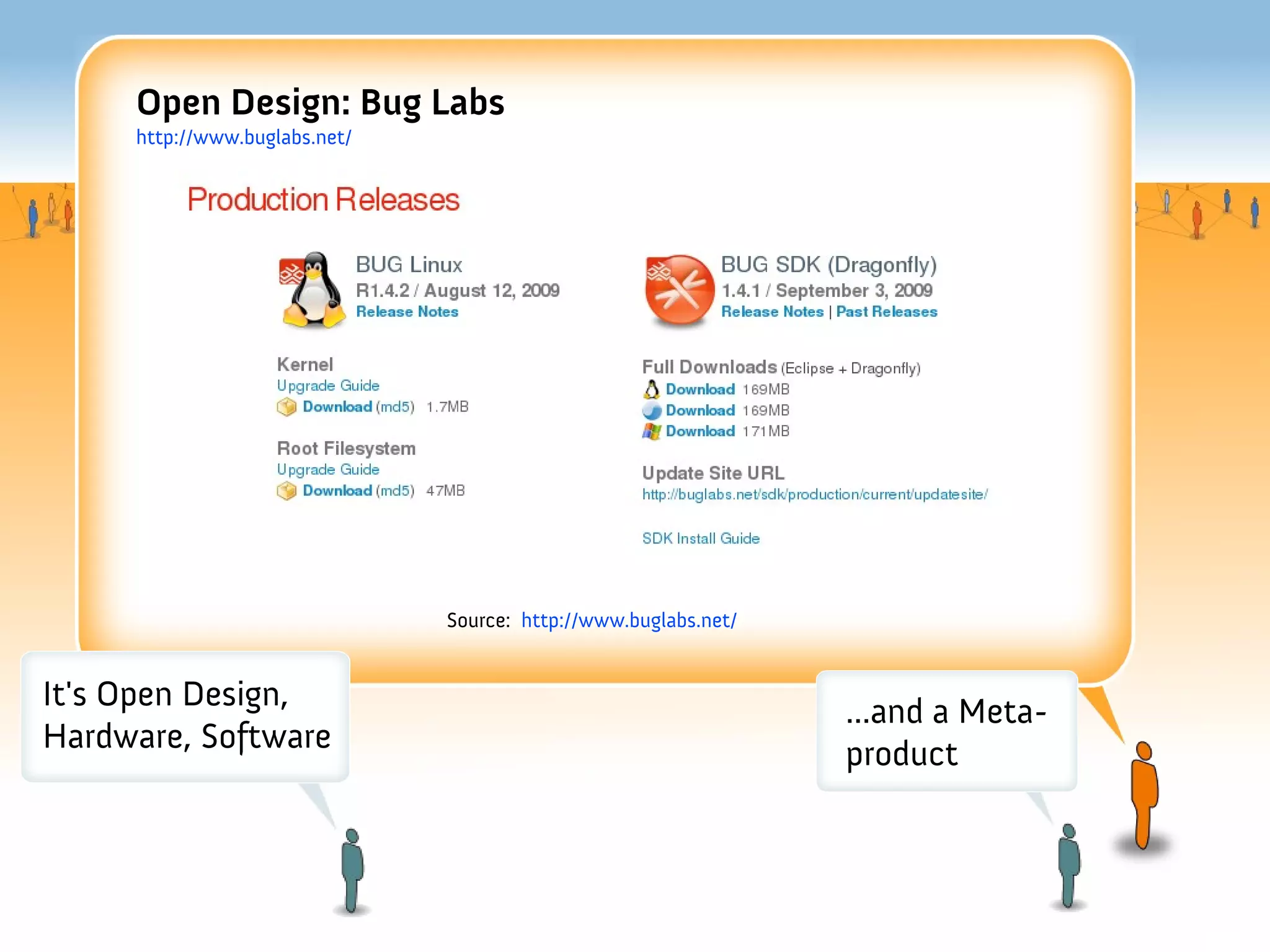 Open Design: Bug Labs
http://www.buglabs.net/

Production Releases

BUG Linux
R1.4.2 / August 12, 2009
Release Notes

Kernel
Upgrade Guide
Download (md5) 1.7MB

Root Filesystem
Upgrade Guide
Download (md5) 47MB

BUG SDK (Dragonfly)
1.4.1 / September 3, 2009
Release Notes | Past Releases

Full Downloads (Eclipse + Dragonfly)
Download 169MB
Download 169MB
Download 171MB

Update Site URL
http://buglabs.net/sdk/production/current/updatesite/

SDK Install Guide

Source: http://www.buglabs.net/

It's Open Design, Hardware, Software

...and a Meta-product